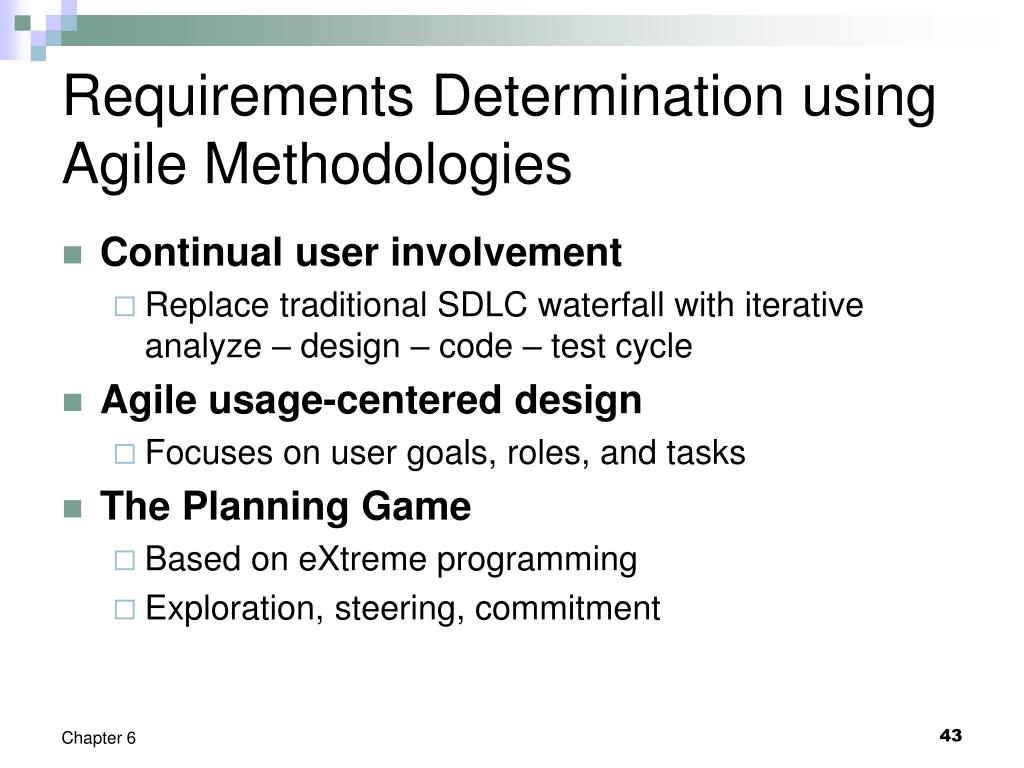 Requirements Determination using Agile Methodologies

Continual user involvement
Replace traditional SDLC waterfall with iterative analyze – design – code – test cycle

Agile usage-centered design
Focuses on user goals, roles, and tasks

The Planning Game
Based on eXtreme programming
Exploration, steering, commitment

Chapter 6

43